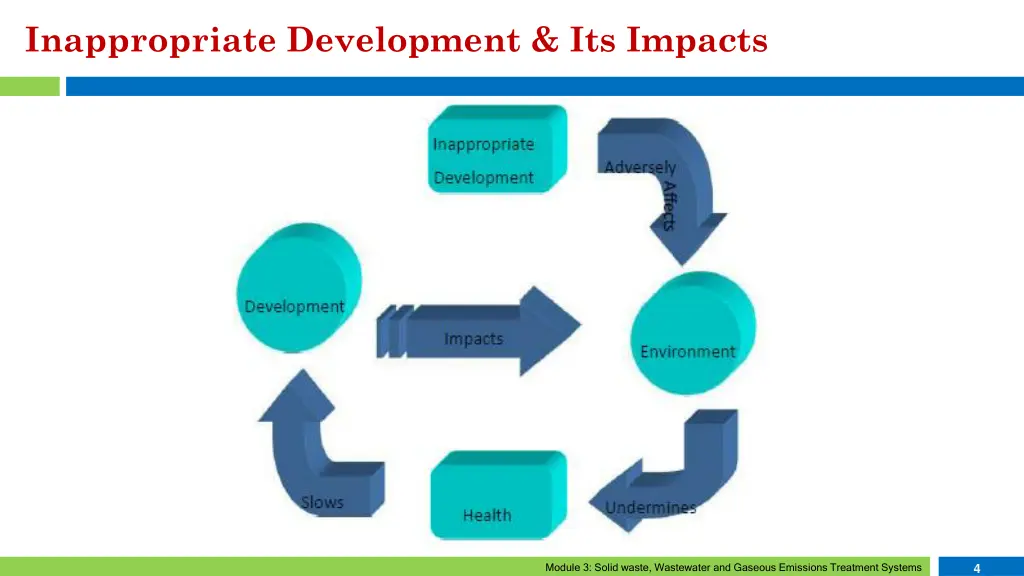 Inappropriate Development & Its Impacts

Inappropriate Development

Adversely Affects

Development

Impacts

Environment

Slows

Health

Undermines

Module 3: Solid waste, Wastewater and Gaseous Emissions Treatment Systems

4